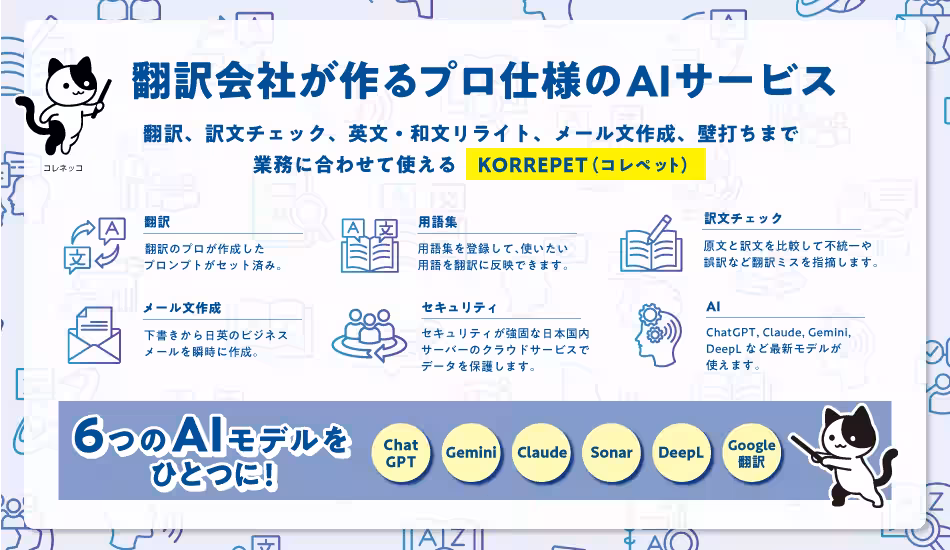 コレネッコ

翻訳会社が作るプロ仕様のAIサービス

翻訳、訳文チェック、英文・和文リライト、メール文作成、壁打ちまで
業務に合わせて使える KORREPET（コレペット）

翻訳
翻訳のプロが作成したプロンプトがセット済み。

用語集
用語集を登録して、使いたい用語を翻訳に反映できます。

訳文チェック
原文と訳文を比較して不統一や誤訳など翻訳ミスを指摘します。

メール文作成
下書きから日英のビジネスメールを瞬時に作成。

セキュリティ
セキュリティが強固な日本国内サーバーのクラウドサービスでデータを保護します。

AI
ChatGPT, Claude, Gemini, DeepL など最新モデルが使えます。

6つのAIモデルをひとつに！

Chat GPT
Gemini
Claude
Sonar
DeepL
Google 翻訳